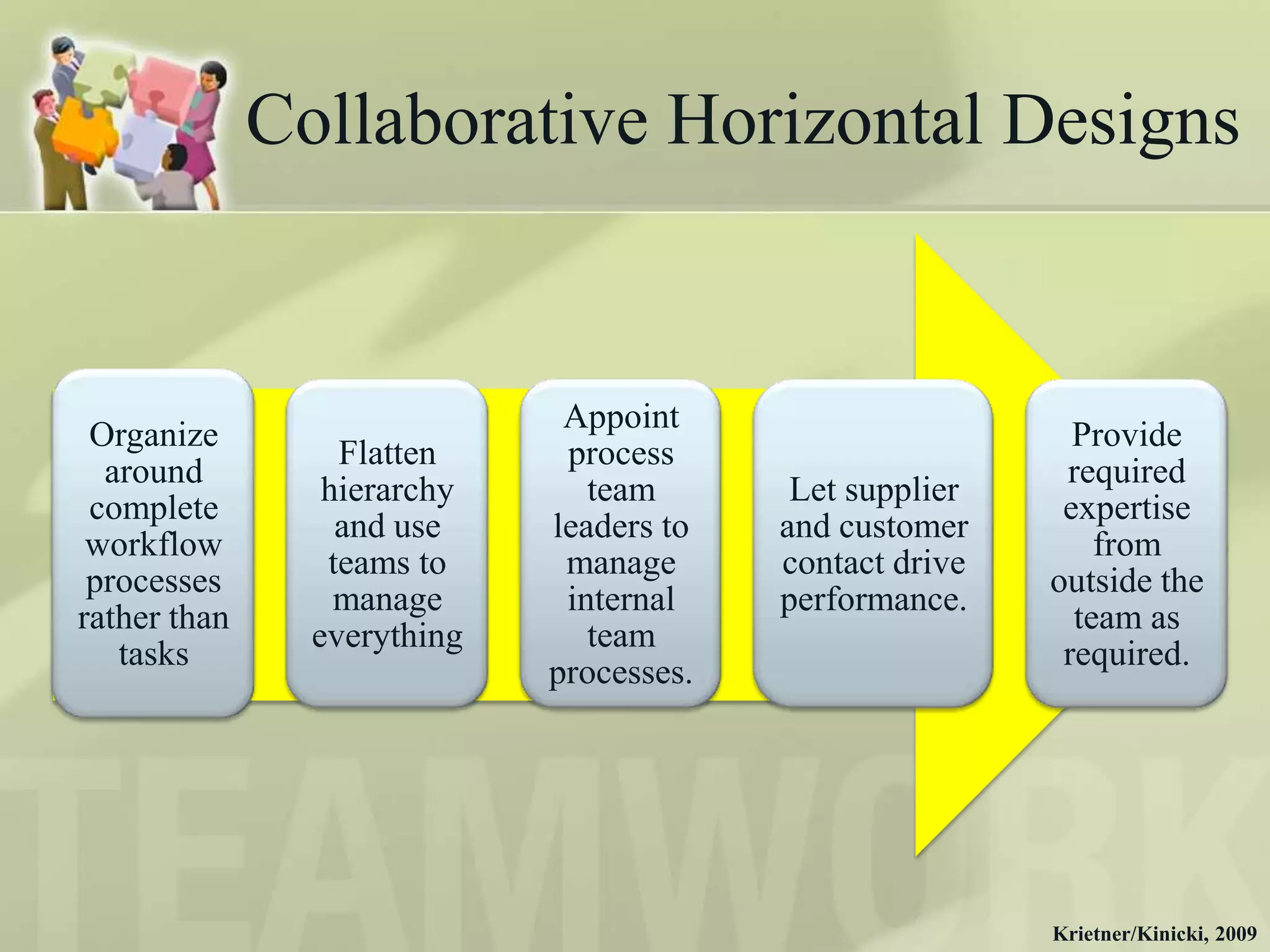 Collaborative Horizontal Designs

Organize around complete workflow processes rather than tasks

Flatten hierarchy and use teams to manage everything

Appoint process team leaders to manage internal team processes.

Let supplier and customer contact drive performance.

Provide required expertise from outside the team as required.

TEAMWORK

Krietner/Kinicki, 2009